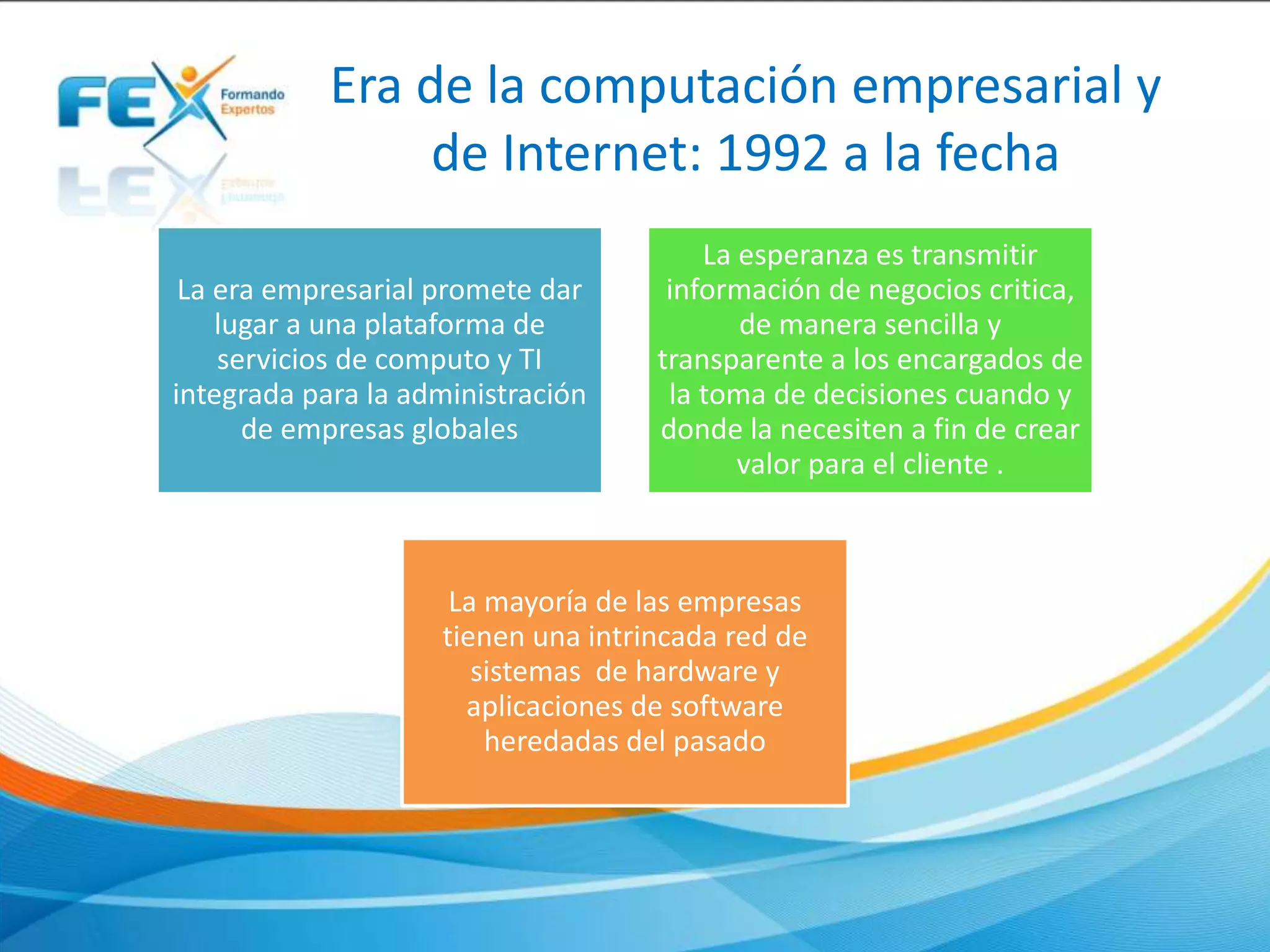 FEX Formando Expertos

Era de la computación empresarial y de Internet: 1992 a la fecha

La era empresarial promete dar lugar a una plataforma de servicios de computo y TI integrada para la administración de empresas globales

La esperanza es transmitir información de negocios critica, de manera sencilla y transparente a los encargados de la toma de decisiones cuando y donde la necesiten a fin de crear valor para el cliente .

La mayoría de las empresas tienen una intrincada red de sistemas de hardware y aplicaciones de software heredadas del pasado